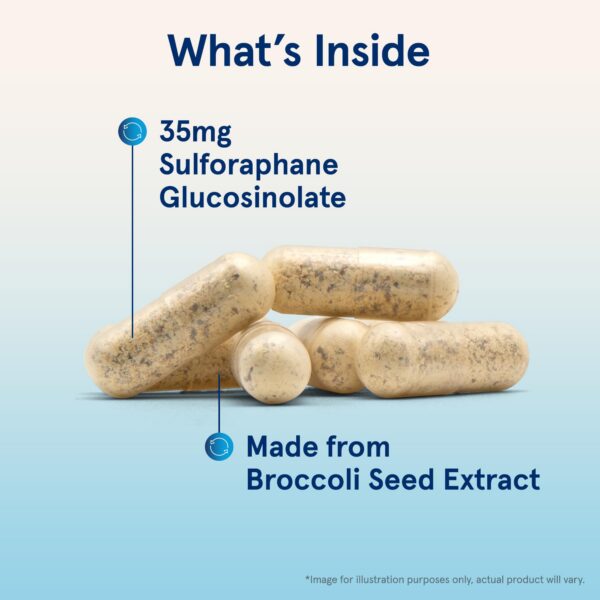 What's Inside

35mg Sulforaphane Glucosinolate

Made from Broccoli Seed Extract

*Image for illustration purposes only, actual product will vary.